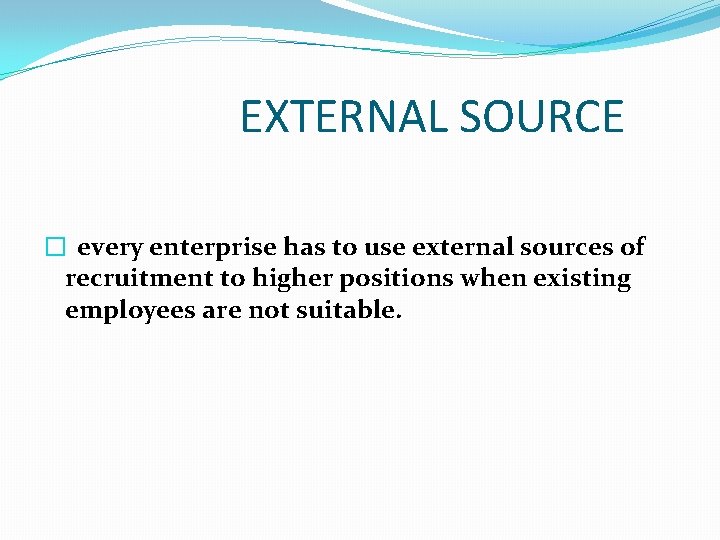 EXTERNAL SOURCE

every enterprise has to use external sources of recruitment to higher positions when existing employees are not suitable.